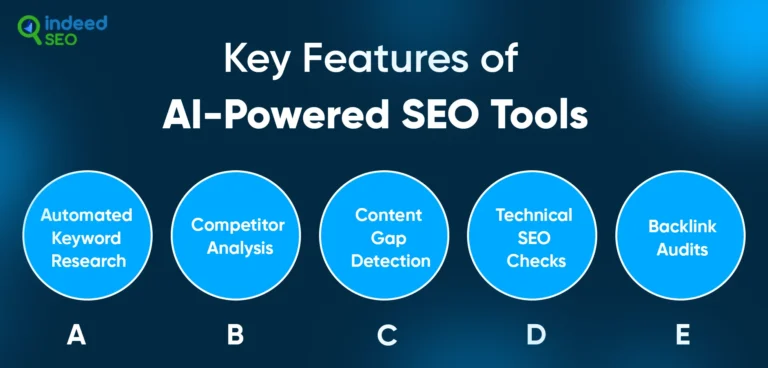 indeed SEO

Key Features of AI-Powered SEO Tools

Automated Keyword Research

Competitor Analysis

Content Gap Detection

Technical SEO Checks

Backlink Audits

A

B

C

D

E